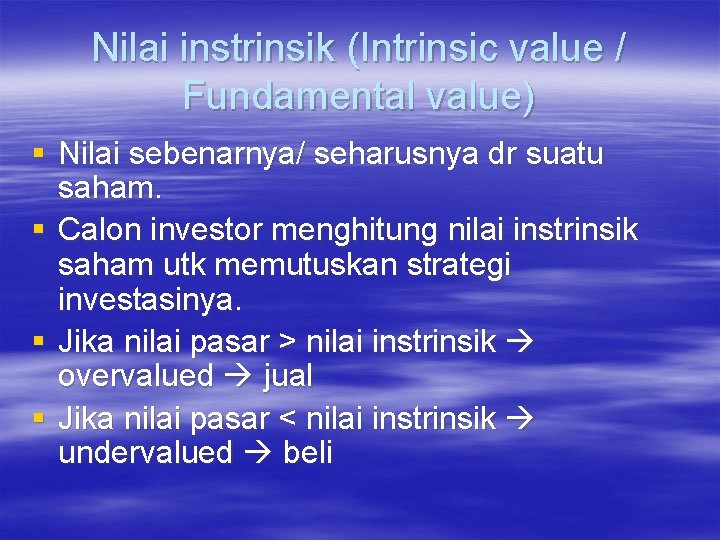 Nilai instrinsik (Intrinsic value / Fundamental value)

▪ Nilai sebenarnya/ seharusnya dr suatu saham.
▪ Calon investor menghitung nilai instrinsik saham utk memutuskan strategi investasinya.
▪ Jika nilai pasar > nilai instrinsik → overvalued → jual
▪ Jika nilai pasar < nilai instrinsik → undervalued → beli